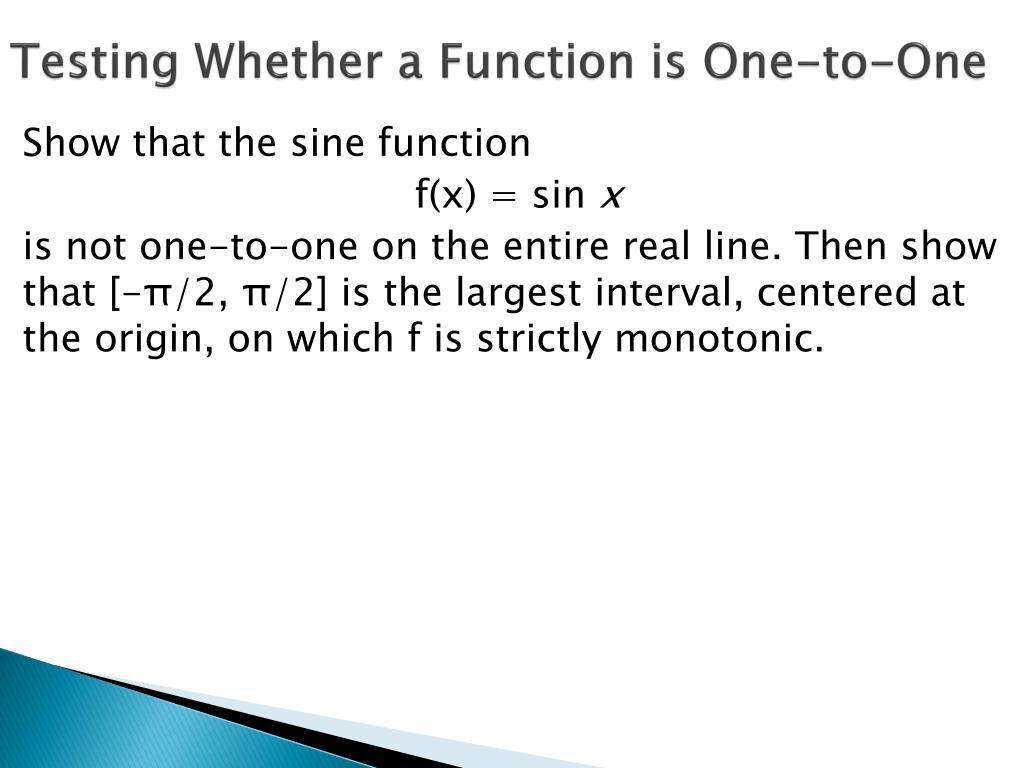 Testing Whether a Function is One-to-One

Show that the sine function

$f(x) = \sin x$

is not one-to-one on the entire real line. Then show that $[-\pi/2, \pi/2]$ is the largest interval, centered at the origin, on which f is strictly monotonic.